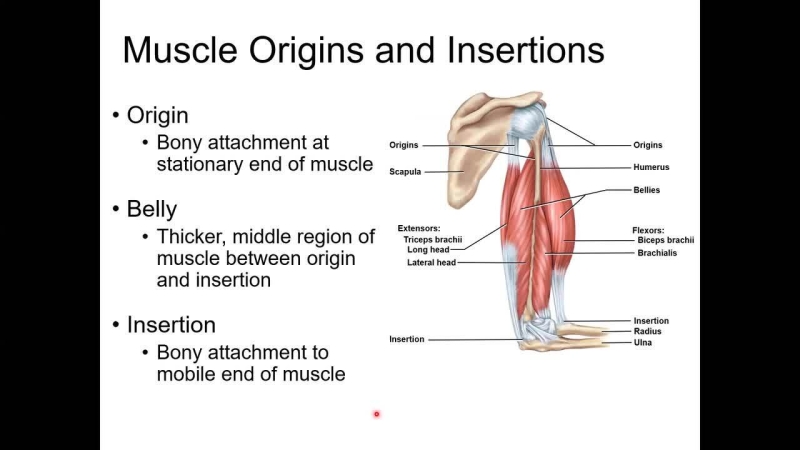 Muscle Origins and Insertions

• Origin
  • Bony attachment at stationary end of muscle

• Belly
  • Thicker, middle region of muscle between origin and insertion

• Insertion
  • Bony attachment to mobile end of muscle

Origins
Scapula
Extensors:
Triceps brachii
Long head
Lateral head
Insertion
Origins
Humerus
Bellies
Flexors:
Biceps brachii
Brachialis
Insertion
Radius
Ulna